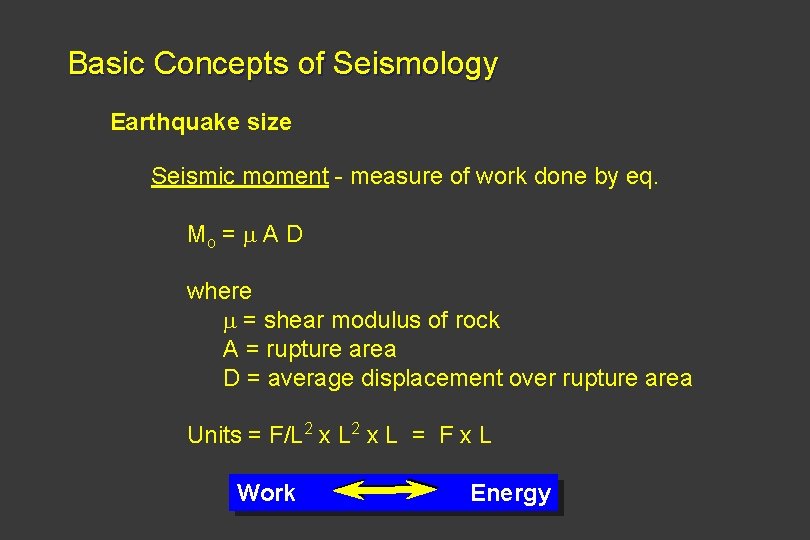 Basic Concepts of Seismology

Earthquake size

Seismic moment - measure of work done by eq.

$M_o = \mu A D$

where
$\mu$ = shear modulus of rock
A = rupture area
D = average displacement over rupture area

Units = $F/L^2 \times L^2 \times L = F \times L$

Work Energy